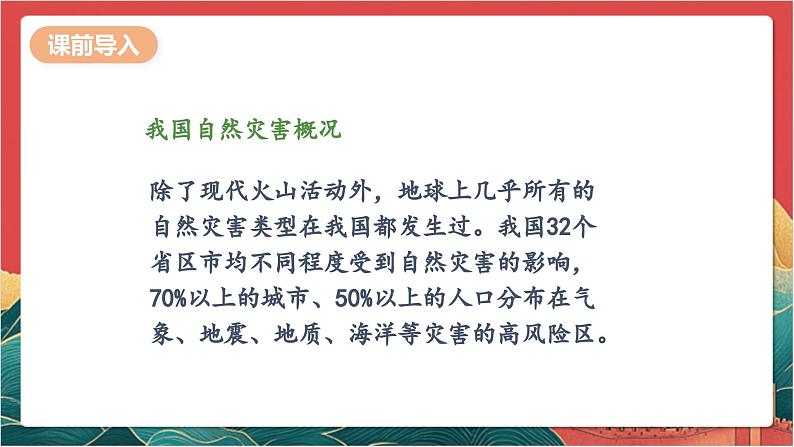 课前导入

我国自然灾害概况

除了现代火山活动外，地球上几乎所有的自然灾害类型在我国都发生过。我国32个省区市均不同程度受到自然灾害的影响，70%以上的城市、50%以上的人口分布在气象、地震、地质、海洋等灾害的高风险区。